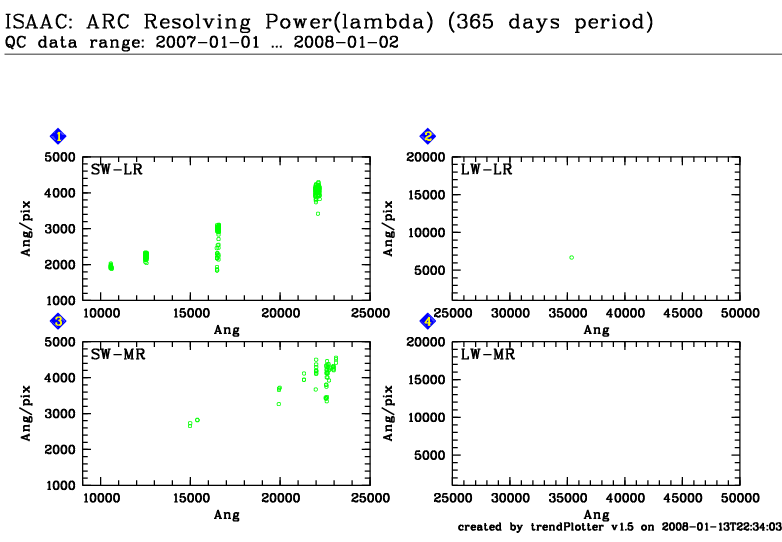 ISAAC: ARC Resolving Power(lambda) (365 days period)
QC data range: 2007-01-01 … 2008-01-02

1
SW-LR
Ang/pix
5000
4000
3000
2000
1000
10000
15000
20000
25000
Ang

2
LW-LR
Ang/pix
20000
15000
10000
5000
25000
30000
35000
40000
45000
50000
Ang

3
SW-MR
Ang/pix
5000
4000
3000
2000
1000
10000
15000
20000
25000
Ang

4
LW-MR
Ang/pix
20000
15000
10000
5000
25000
30000
35000
40000
45000
50000
Ang

created by trendPlotter v1.5 on 2008-01-13T22:34:03